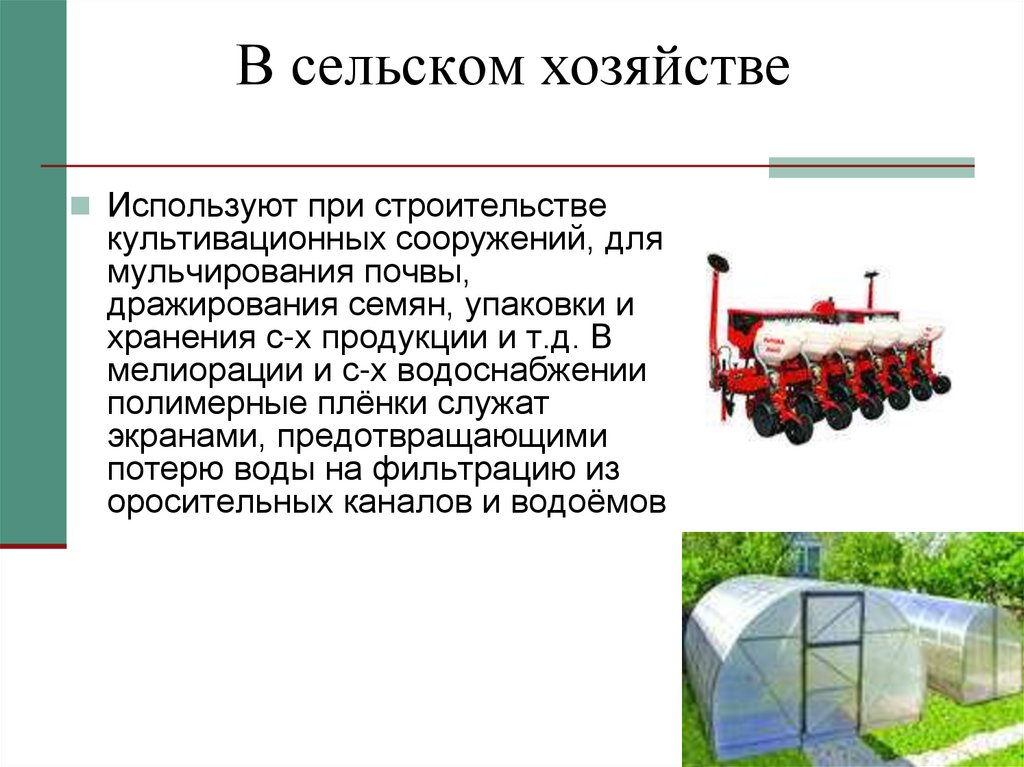 В сельском хозяйстве

Используют при строительстве культивационных сооружений, для мульчирования почвы, дражирования семян, упаковки и хранения с-х продукции и т.д. В мелиорации и с-х водоснабжении полимерные плёнки служат экранами, предотвращающими потерю воды на фильтрацию из оросительных каналов и водоёмов